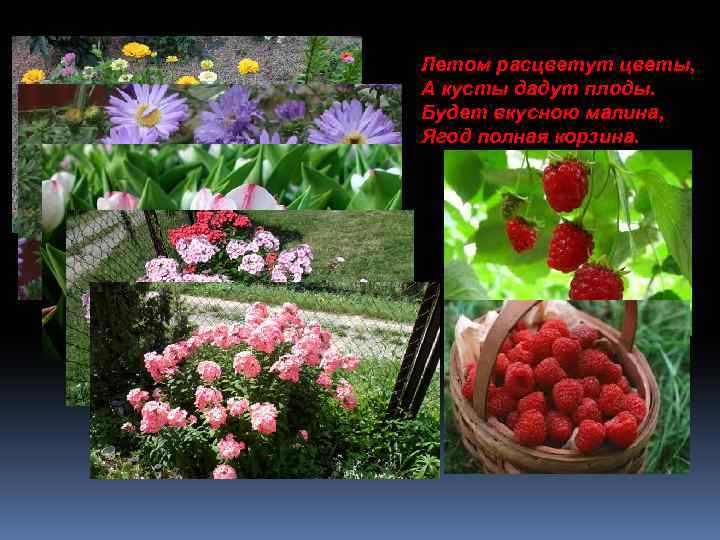 Летом расцветут цветы,
А кусты дадут плоды.
Будет вкусною малина,
Ягод полная корзина.